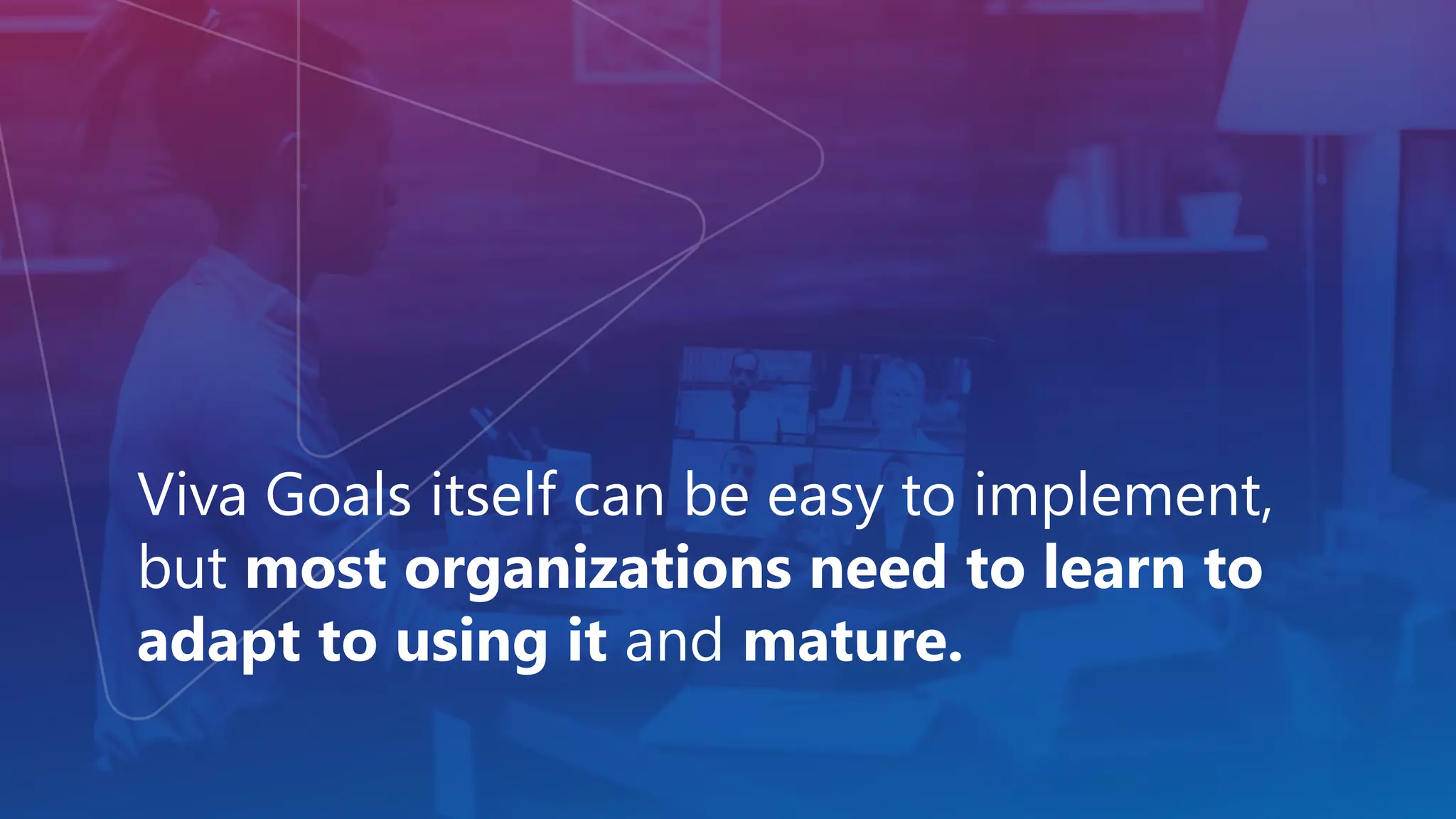 Viva Goals itself can be easy to implement, but most organizations need to learn to adapt to using it and mature.